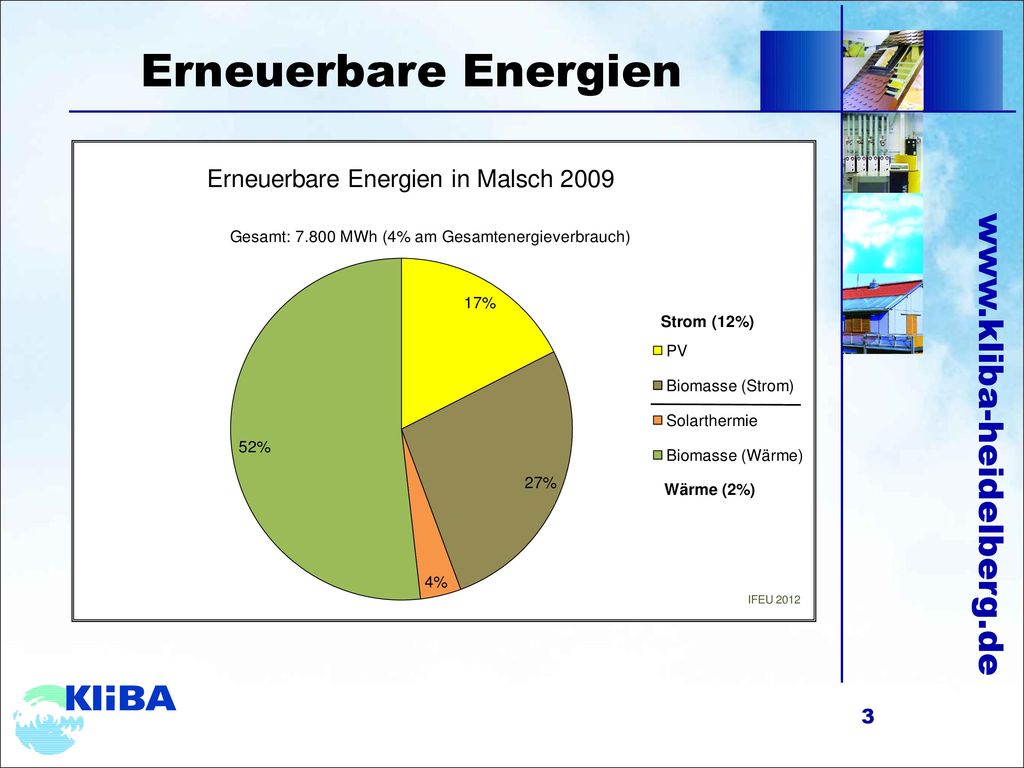 Erneuerbare Energien

Erneuerbare Energien in Malsch 2009

Gesamt: 7.800 MWh (4% am Gesamtenergieverbrauch)

17%

27%

4%

52%

Strom (12%)

PV

Biomasse (Strom)

Solarthermie

Biomasse (Wärme)

Wärme (2%)

IFEU 2012

www.kliba-heidelberg.de

KliBA

3